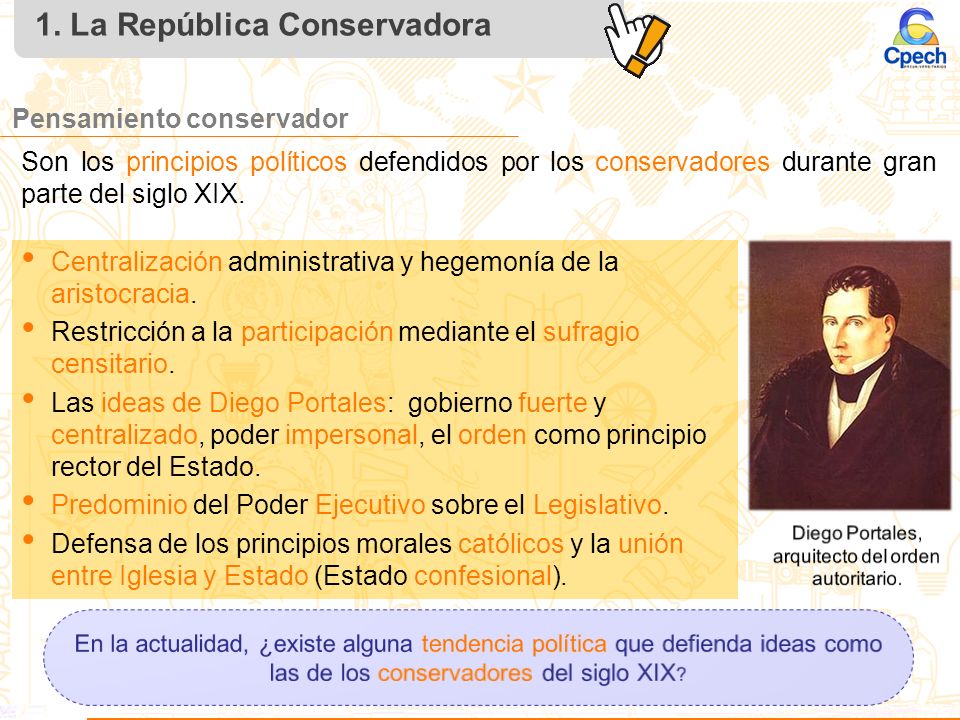 1. La República Conservadora

Cpech

Pensamiento conservador

Son los principios políticos defendidos por los conservadores durante gran parte del siglo XIX.

• Centralización administrativa y hegemonía de la aristocracia.
• Restricción a la participación mediante el sufragio censitario.
• Las ideas de Diego Portales: gobierno fuerte y centralizado, poder impersonal, el orden como principio rector del Estado.
• Predominio del Poder Ejecutivo sobre el Legislativo.
• Defensa de los principios morales católicos y la unión entre Iglesia y Estado (Estado confesional).

Diego Portales, arquitecto del orden autoritario.

En la actualidad, ¿existe alguna tendencia política que defienda ideas como las de los conservadores del siglo XIX?